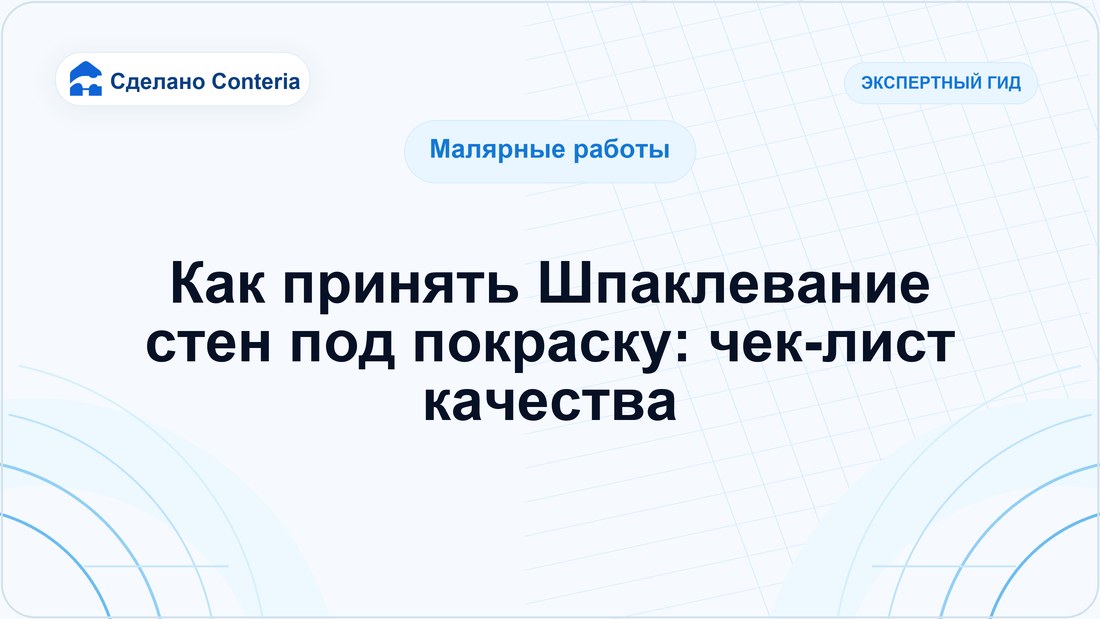 Сделано Conteria

ЭКСПЕРТНЫЙ ГИД

Малярные работы

Как принять Шпаклевание стен под покраску: чек-лист качества